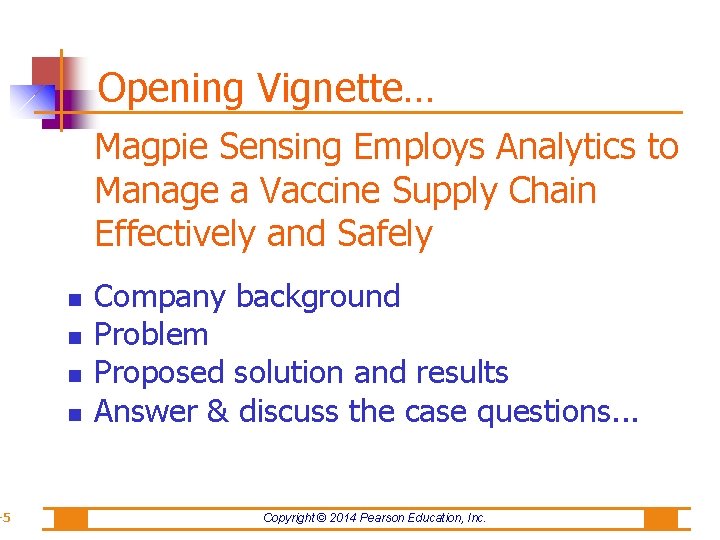 Opening Vignette…

Magpie Sensing Employs Analytics to Manage a Vaccine Supply Chain Effectively and Safely

- Company background
- Problem
- Proposed solution and results
- Answer & discuss the case questions...

-5

Copyright © 2014 Pearson Education, Inc.